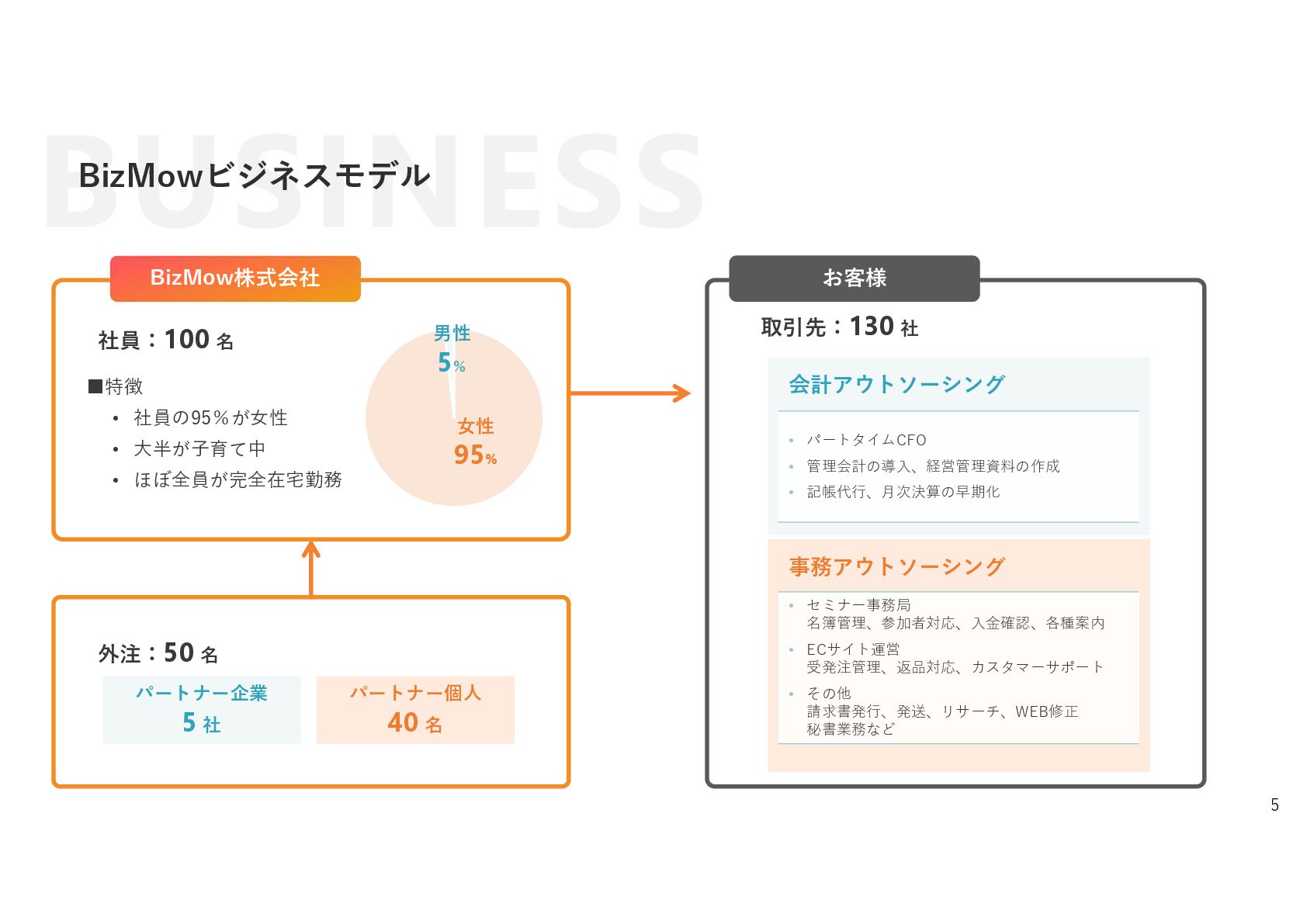 BUSINESS

BizMowビジネスモデル

BizMow株式会社

社員：100 名

■特徴
• 社員の95％が女性
• 大半が子育て中
• ほぼ全員が完全在宅勤務

男性
5%

女性
95%

外注：50 名

パートナー企業
5 社

パートナー個人
40 名

お客様

取引先：130 社

会計アウトソーシング

• パートタイムCFO
• 管理会計の導入、経営管理資料の作成
• 記帳代行、月次決算の早期化

事務アウトソーシング

• セミナー事務局
名簿管理、参加者対応、入金確認、各種案内
• ECサイト運営
受発注管理、返品対応、カスタマーサポート
• その他
請求書発行、発送、リサーチ、WEB修正
秘書業務など

5